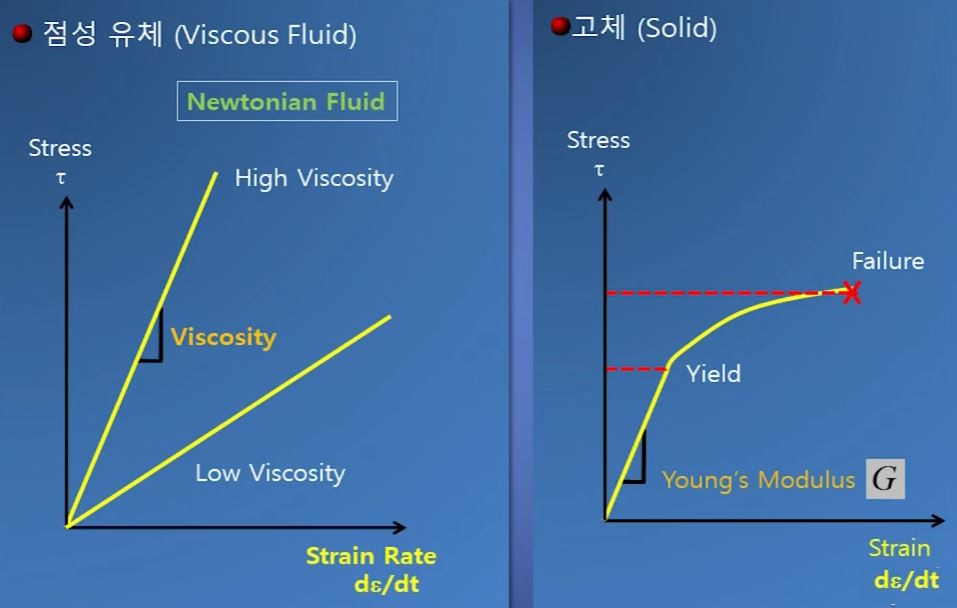 점성 유체 (Viscous Fluid)

Newtonian Fluid

Stress
τ

High Viscosity

Viscosity

Low Viscosity

Strain Rate
dε/dt

고체 (Solid)

Stress
τ

Failure

Yield

Young's Modulus $G$

Strain
dε/dt